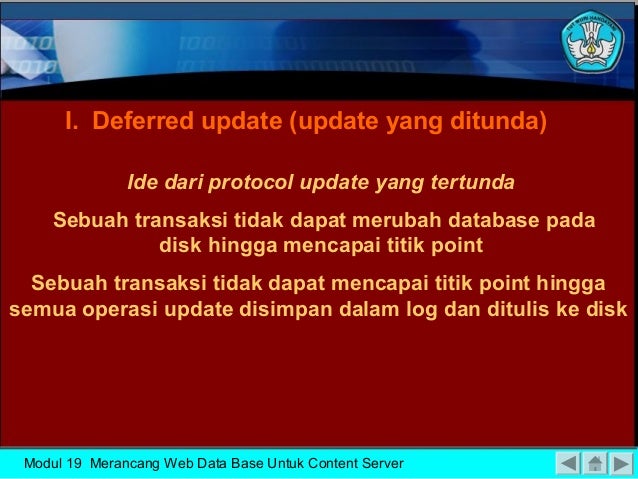 TUT WURI HANDAYANI

I. Deferred update (update yang ditunda)

Ide dari protocol update yang tertunda

Sebuah transaksi tidak dapat merubah database pada disk hingga mencapai titik point

Sebuah transaksi tidak dapat mencapai titik point hingga semua operasi update disimpan dalam log dan ditulis ke disk

Modul 19 Merancang Web Data Base Untuk Content Server